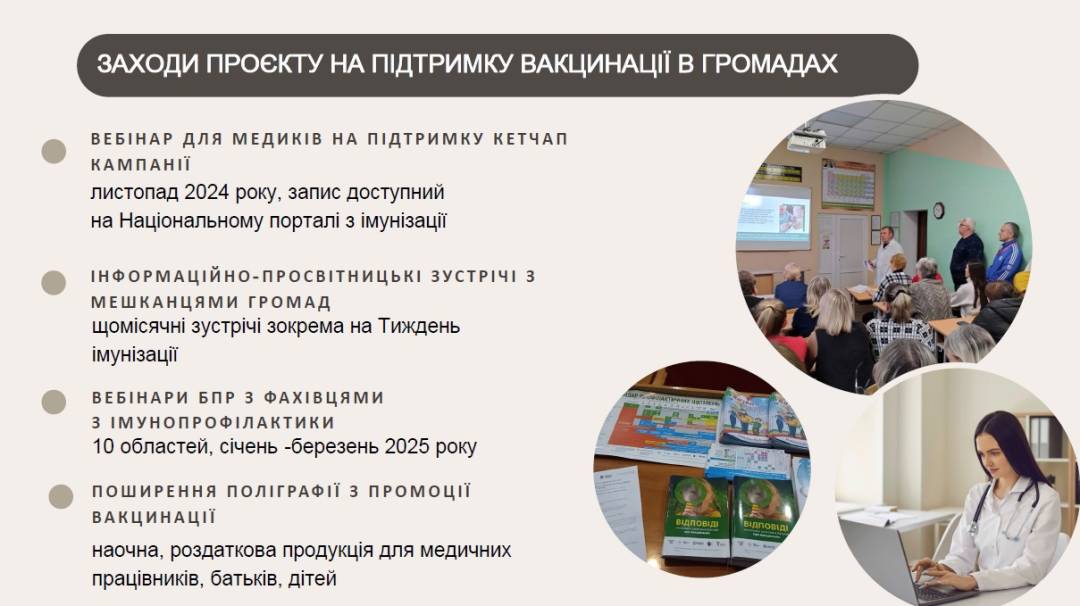 ЗАХОДИ ПРОЄКТУ НА ПІДТРИМКУ ВАКЦИНАЦІЇ В ГРОМАДАХ

ВЕБІНАР ДЛЯ МЕДИКІВ НА ПІДТРИМКУ КЕТЧАП КАМПАНІЇ
листопад 2024 року, запис доступний на Національному порталі з імунізації

ІНФОРМАЦІЙНО-ПРОСВІТНИЦЬКІ ЗУСТРІЧІ З МЕШКАНЦЯМИ ГРОМАД
щомісячні зустрічі зокрема на Тиждень імунізації

ВЕБІНАРИ БПР З ФАХІВЦЯМИ З ІМУНОПРОФІЛАКТИКИ
10 областей, січень -березень 2025 року

ПОШИРЕННЯ ПОЛІГРАФІЇ З ПРОМОЦІЇ ВАКЦИНАЦІЇ
наочна, роздаткова продукція для медичних працівників, батьків, дітей

ВІДПОВІДІ

ВІДПОВІДІ